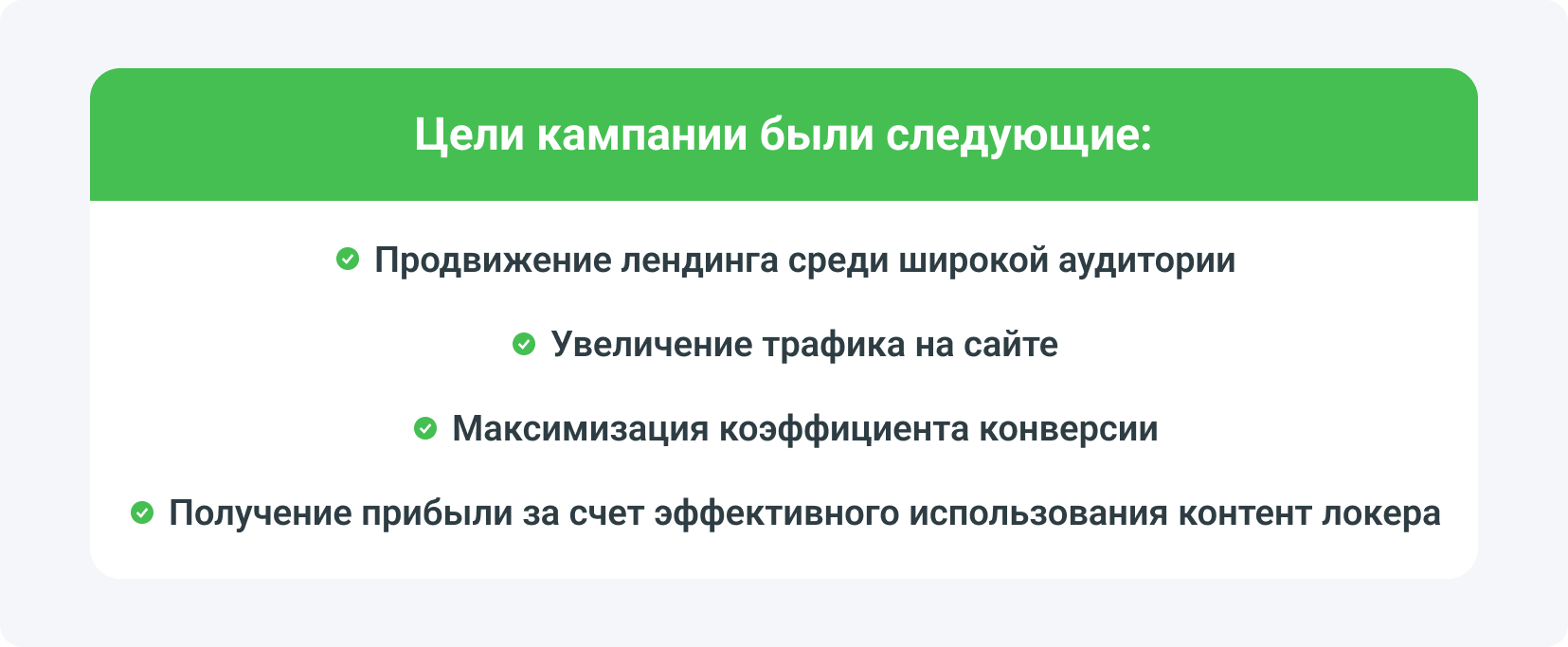 Цели кампании были следующие:

Продвижение лендинга среди широкой аудитории

Увеличение трафика на сайте

Максимизация коэффициента конверсии

Получение прибыли за счет эффективного использования контент локера